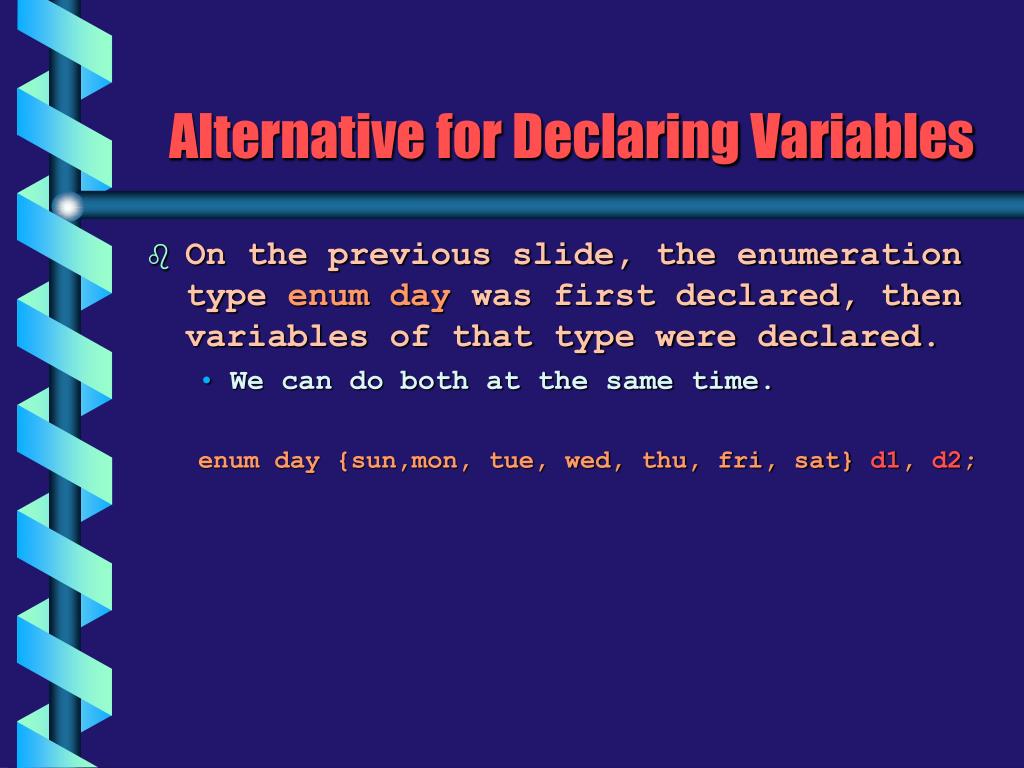 Alternative for Declaring Variables

On the previous slide, the enumeration type enum day was first declared, then variables of that type were declared.

• We can do both at the same time.

enum day {sun,mon, tue, wed, thu, fri, sat} d1, d2;